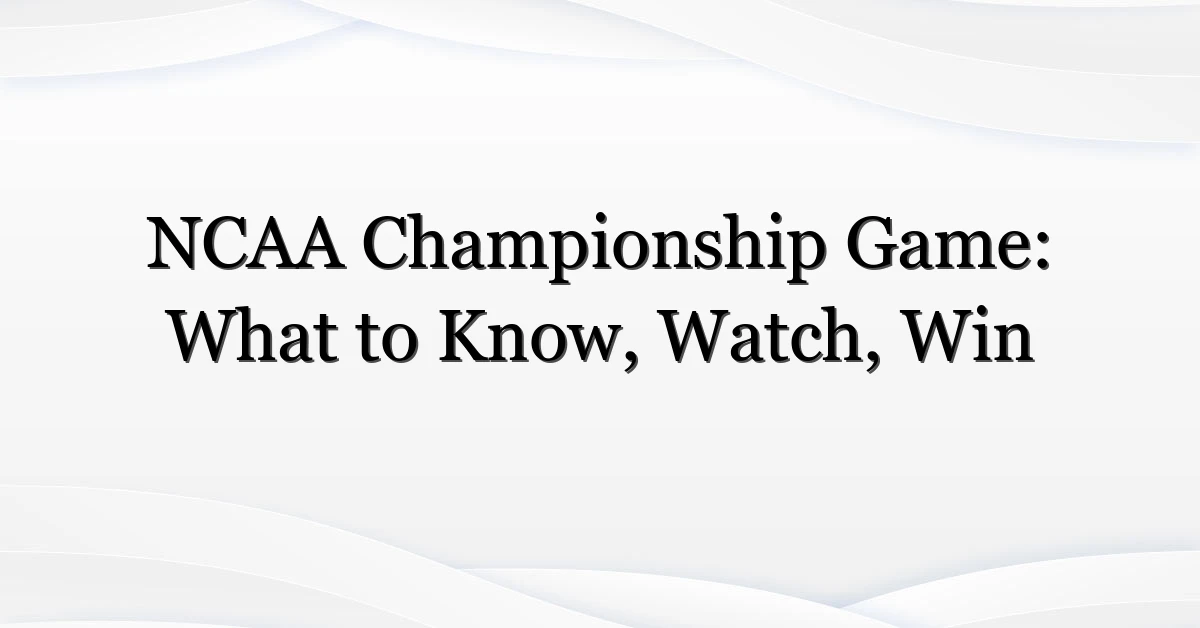 NCAA Championship Game: What to Know, Watch, Win